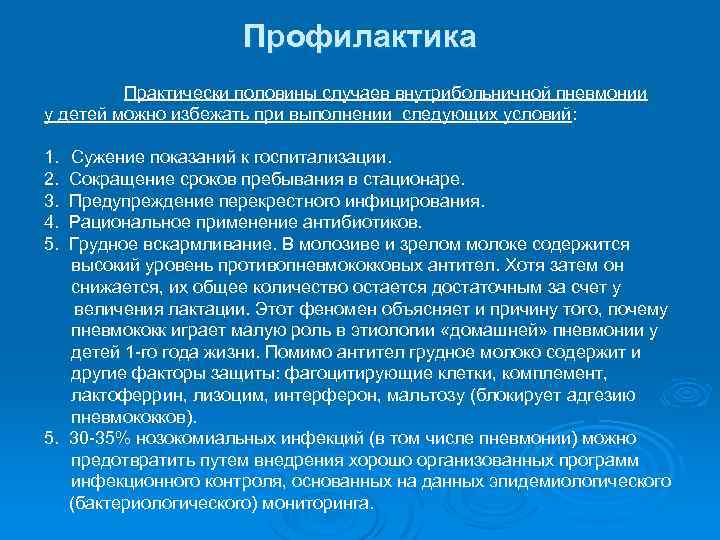 Профилактика

Практически половины случаев внутрибольничной пневмонии у детей можно избежать при выполнении следующих условий:

1. Сужение показаний к госпитализации.
2. Сокращение сроков пребывания в стационаре.
3. Предупреждение перекрестного инфицирования.
4. Рациональное применение антибиотиков.
5. Грудное вскармливание. В молозиве и зрелом молоке содержится высокий уровень противопневмококковых антител. Хотя затем он снижается, их общее количество остается достаточным за счет у величения лактации. Этот феномен объясняет и причину того, почему пневмококк играет малую роль в этиологии «домашней» пневмонии у детей 1-го года жизни. Помимо антител грудное молоко содержит и другие факторы защиты: фагоцитирующие клетки, комплемент, лактоферрин, лизоцим, интерферон, мальтозу (блокирует адгезию пневмококков).
5. 30-35% нозокомиальных инфекций (в том числе пневмонии) можно предотвратить путем внедрения хорошо организованных программ инфекционного контроля, основанных на данных эпидемиологического (бактериологического) мониторинга.